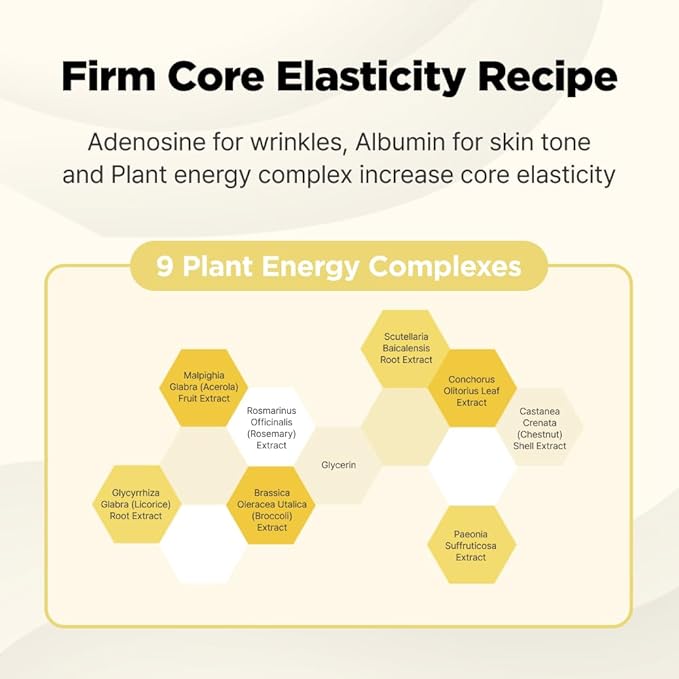 Firm Core Elasticity Recipe

Adenosine for wrinkles, Albumin for skin tone and Plant energy complex increase core elasticity

9 Plant Energy Complexes

Malpighia Glabra (Acerola) Fruit Extract

Rosmarinus Officinalis (Rosemary) Extract

Glycyrrhiza Glabra (Licorice) Root Extract

Brassica Oleracea Utalica (Broccoli) Extract

Glycerin

Scutellaria Baicalensis Root Extract

Conchorus Olitorius Leaf Extract

Castanea Crenata (Chestnut) Shell Extract

Paeonia Suffruticosa Extract